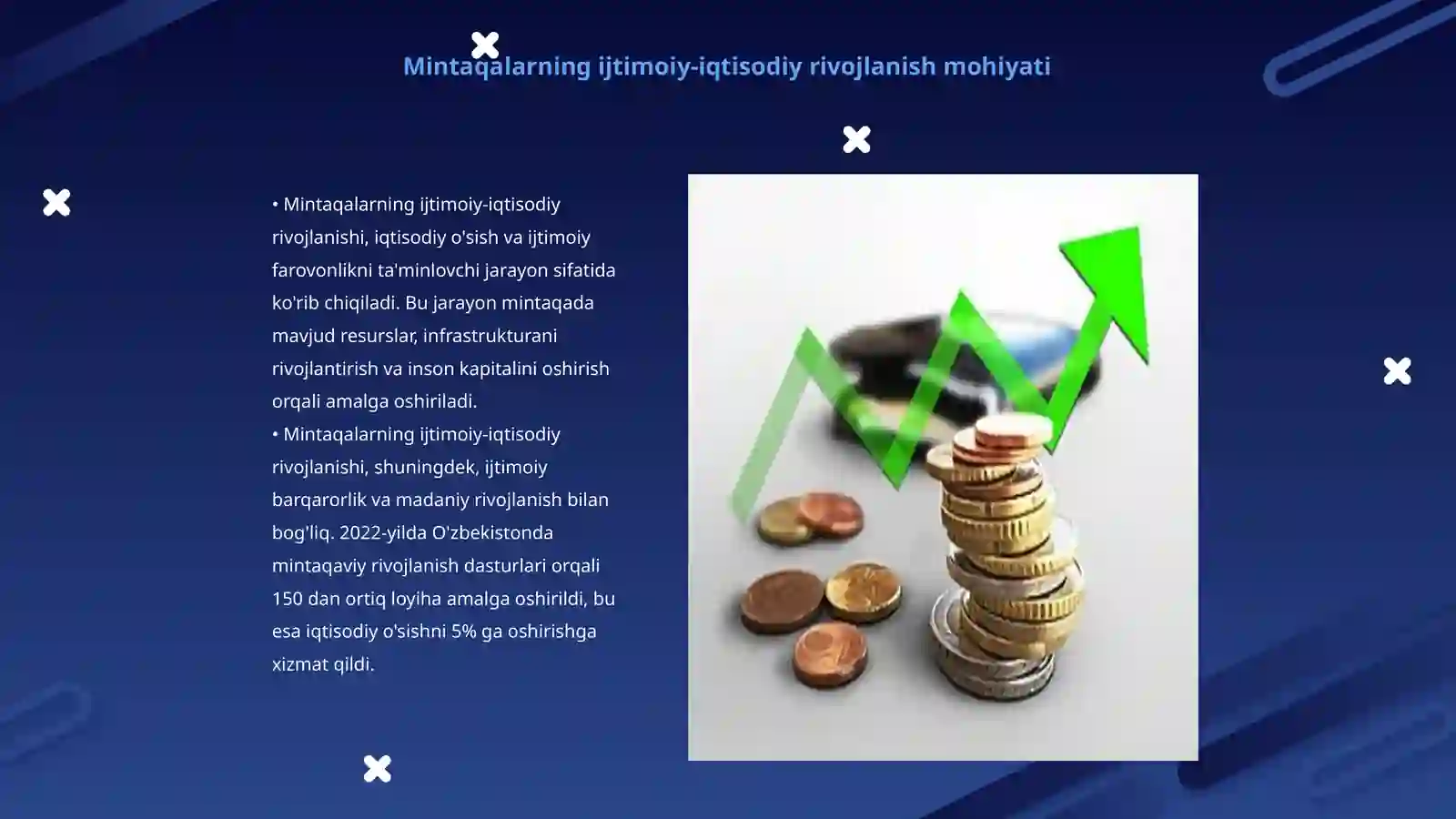 Mintaqalarning ijtimoiy-iqtisodiy rivojlanish mohiyati

• Mintaqalarning ijtimoiy-iqtisodiy rivojlanishi, iqtisodiy o'sish va ijtimoiy farovonlikni ta'minlovchi jarayon sifatida ko'rib chiqiladi. Bu jarayon mintaqada mavjud resurslar, infrastrukturani rivojlantirish va inson kapitalini oshirish orqali amalga oshiriladi.
• Mintaqalarning ijtimoiy-iqtisodiy rivojlanishi, shuningdek, ijtimoiy barqarorlik va madaniy rivojlanish bilan bog'liq. 2022-yilda O'zbekistonda mintaqaviy rivojlanish dasturlari orqali 150 dan ortiq loyiha amalga oshirildi, bu esa iqtisodiy o'sishni 5% ga oshirishga xizmat qildi.